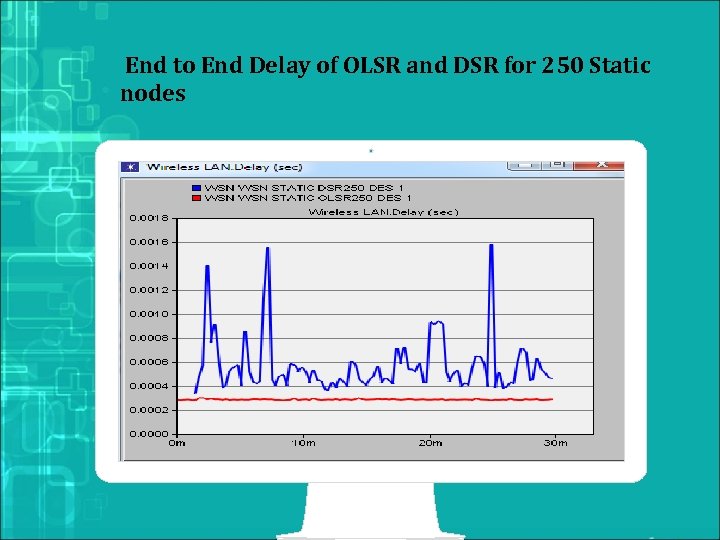 End to End Delay of OLSR and DSR for 250 Static nodes

Wireless LAN.Delay (sec)

WSN WSN STATIC DSR250 DES 1
WSN WSN STATIC OLSR250 DES 1

Wireless LAN.Delay (sec)

0.0018
0.0016
0.0014
0.0012
0.0010
0.0008
0.0006
0.0004
0.0002
0.0000

0m
10m
20m
30m